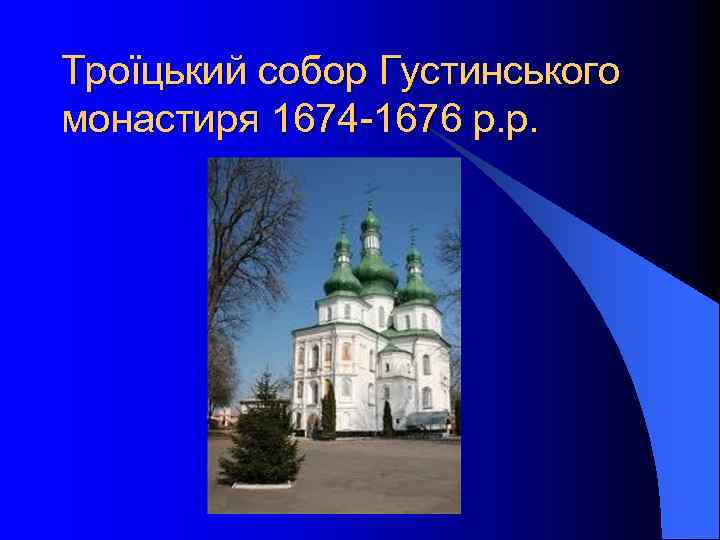 Троїцький собор Густинського монастиря 1674-1676 р.р.